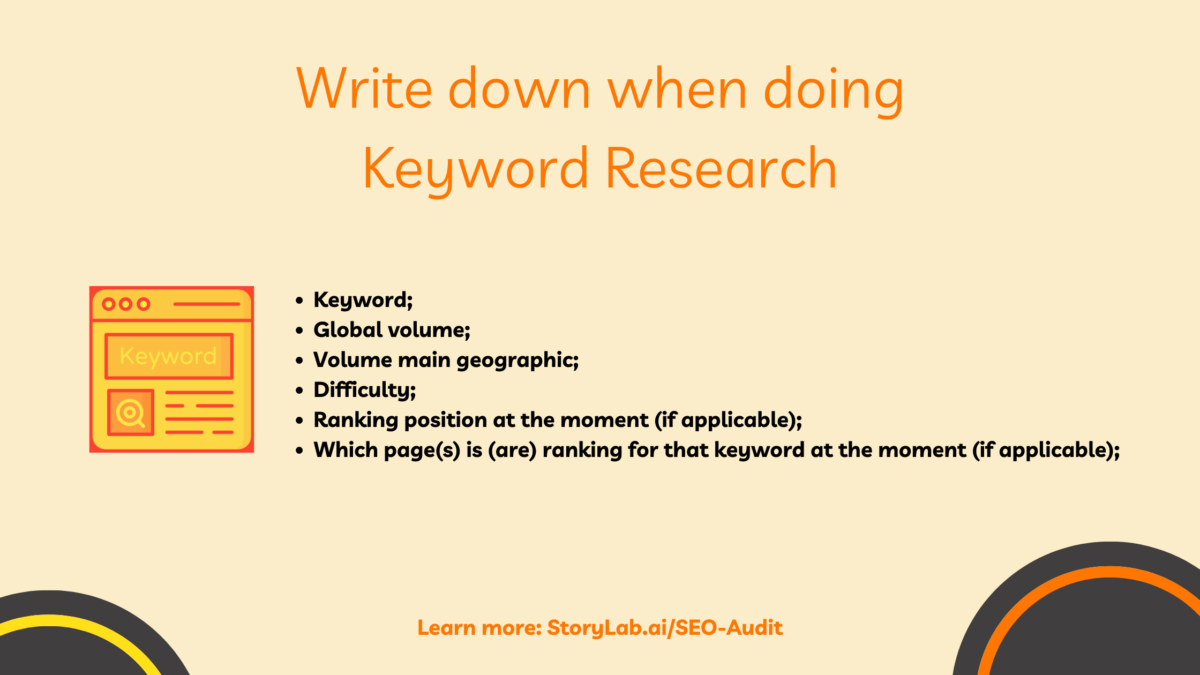 Write down when doing
Keyword Research

Keyword

- Keyword;
- Global volume;
- Volume main geographic;
- Difficulty;
- Ranking position at the moment (if applicable);
- Which page(s) is (are) ranking for that keyword at the moment (if applicable);

Learn more: StoryLab.ai/SEO-Audit